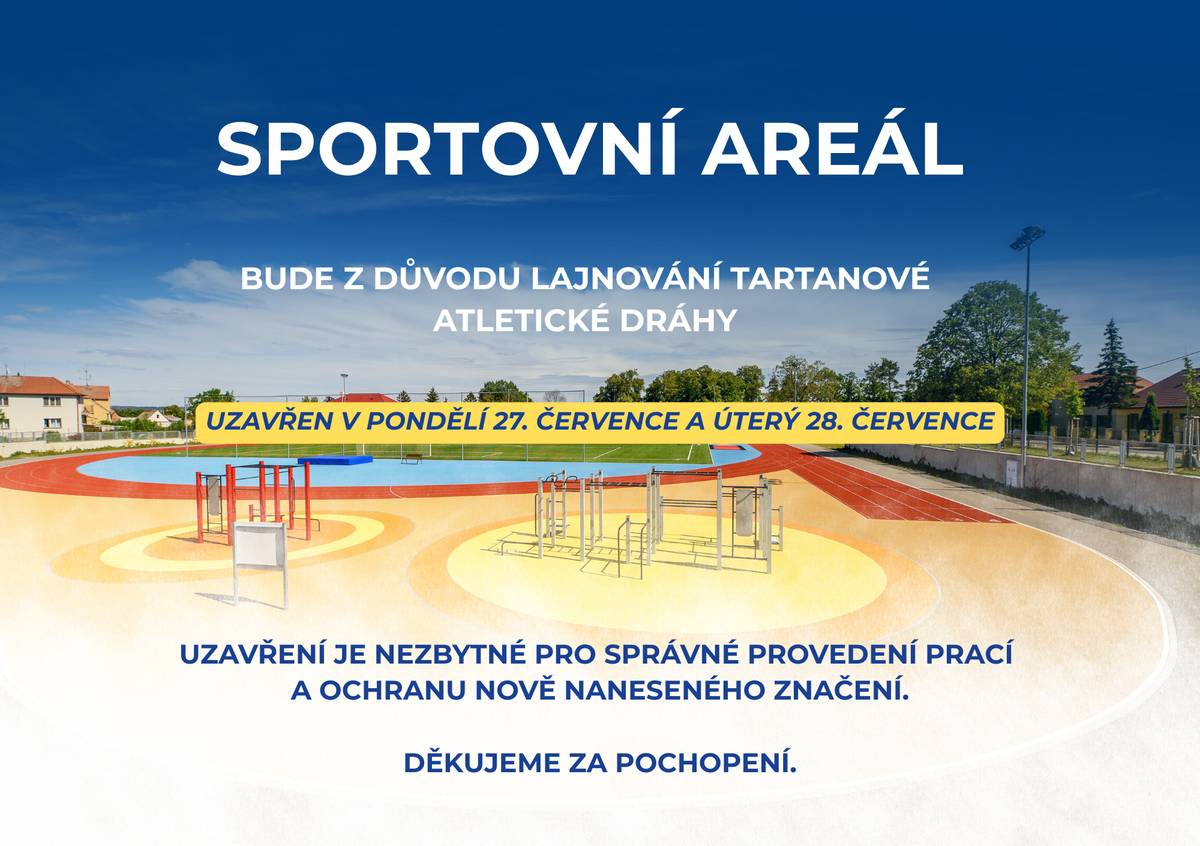 SPORTOVNÍ AREÁL

BUDE Z DŮVODU LAJNOVÁNÍ TARTANOVÉ ATLETICKÉ DRÁHY

UZAVŘEN V PONDĚLÍ 27. ČERVENCE A ÚTERÝ 28. ČERVENCE

UZAVŘENÍ JE NEZBYTNÉ PRO SPRÁVNÉ PROVEDENÍ PRACÍ A OCHRANU NOVĚ NANESENÉHO ZNAČENÍ.

DĚKUJEME ZA POCHOPENÍ.